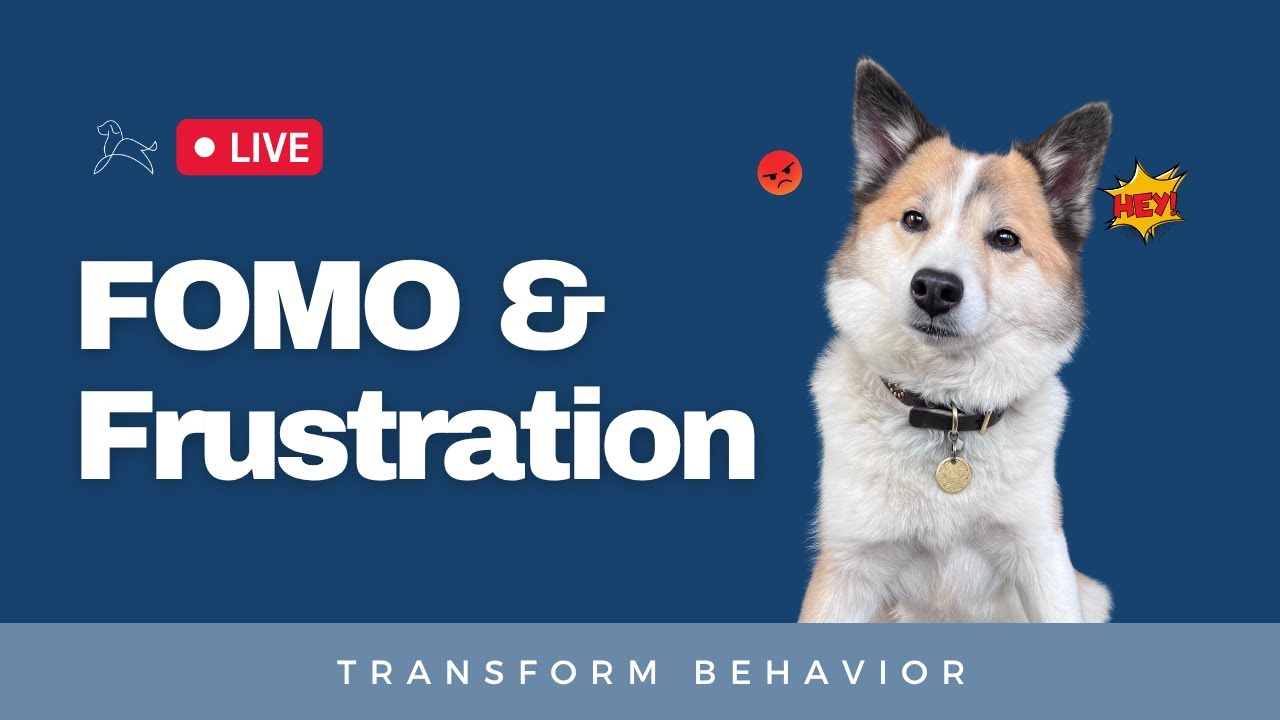 LIVE

HEY!

FOMO & Frustration

TRANSFORM BEHAVIOR